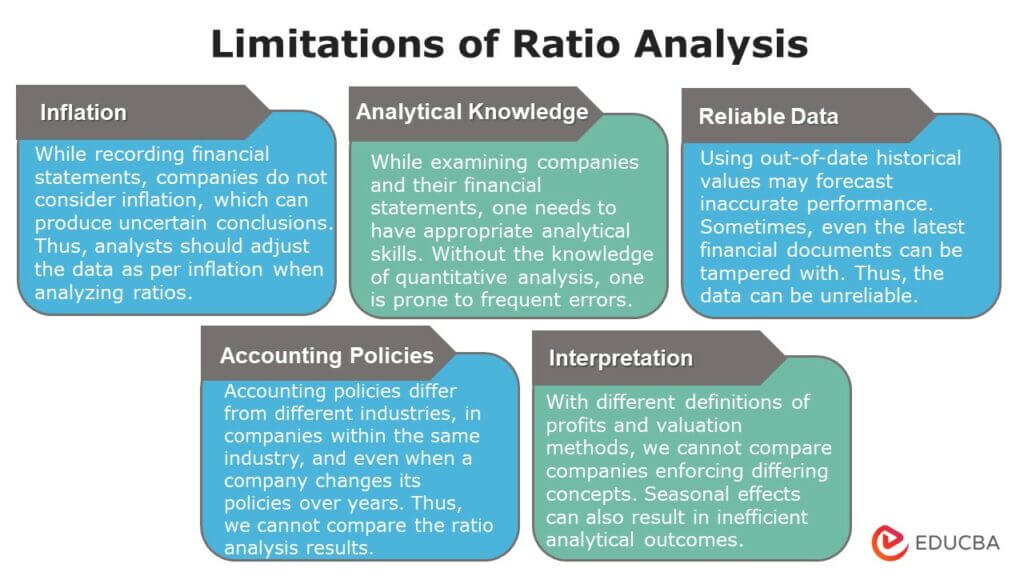 Limitations of Ratio Analysis

Inflation

While recording financial statements, companies do not consider inflation, which can produce uncertain conclusions. Thus, analysts should adjust the data as per inflation when analyzing ratios.

Analytical Knowledge

While examining companies and their financial statements, one needs to have appropriate analytical skills. Without the knowledge of quantitative analysis, one is prone to frequent errors.

Reliable Data

Using out-of-date historical values may forecast inaccurate performance. Sometimes, even the latest financial documents can be tampered with. Thus, the data can be unreliable.

Accounting Policies

Accounting policies differ from different industries, in companies within the same industry, and even when a company changes its policies over years. Thus, we cannot compare the ratio analysis results.

Interpretation

With different definitions of profits and valuation methods, we cannot compare companies enforcing differing concepts. Seasonal effects can also result in inefficient analytical outcomes.

EDUCBA